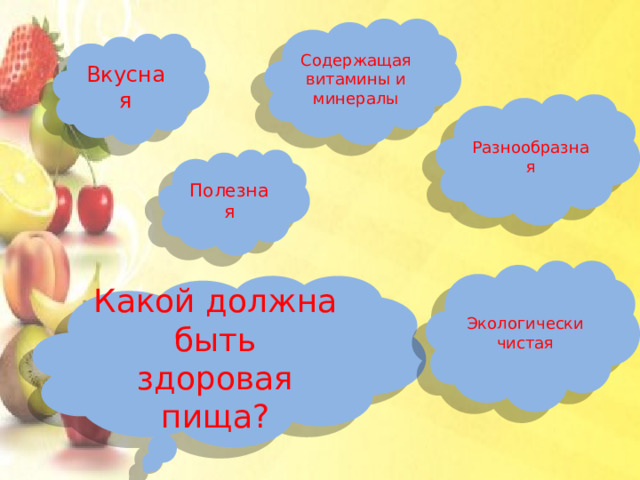 Вкусная

Содержащая витамины и минералы

Разнообразная

Полезная

Какой должна быть здоровая пища?

Экологически чистая